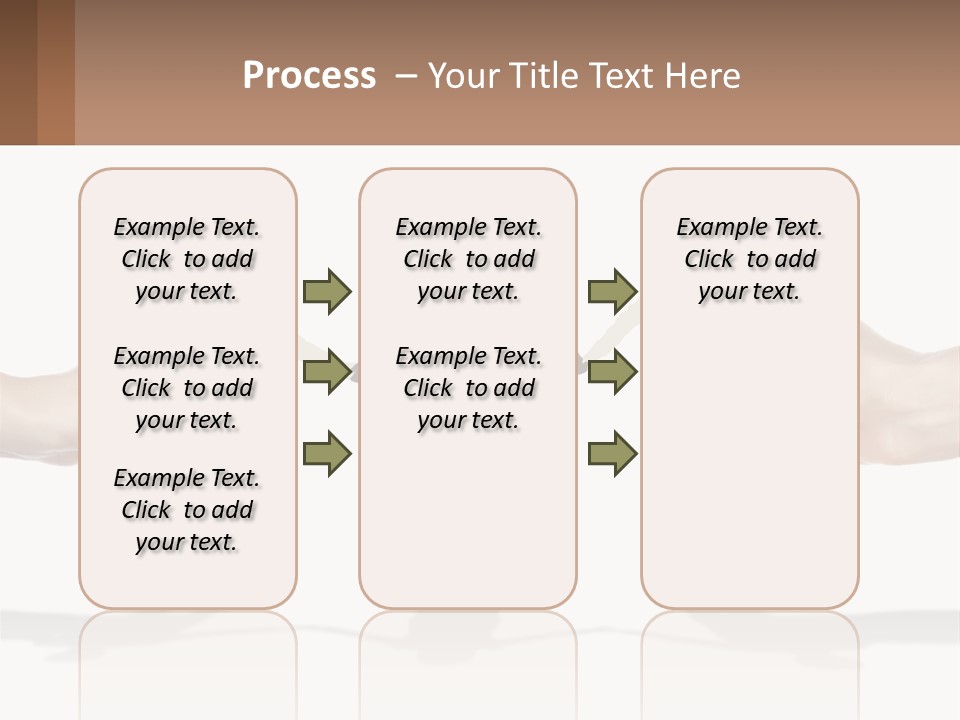 Process – Your Title Text Here

Example Text. Click to add your text.

Example Text. Click to add your text.

Example Text. Click to add your text.

Example Text. Click to add your text.

Example Text. Click to add your text.

Example Text. Click to add your text.